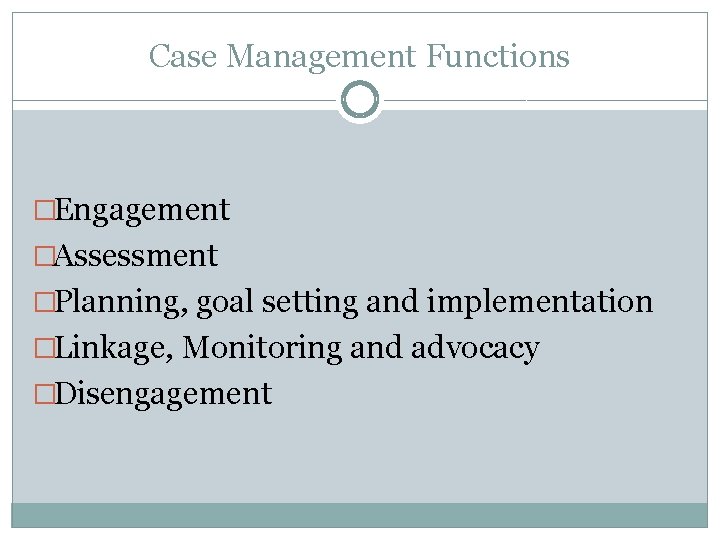 Case Management Functions

□Engagement
□Assessment
□Planning, goal setting and implementation
□Linkage, Monitoring and advocacy
□Disengagement